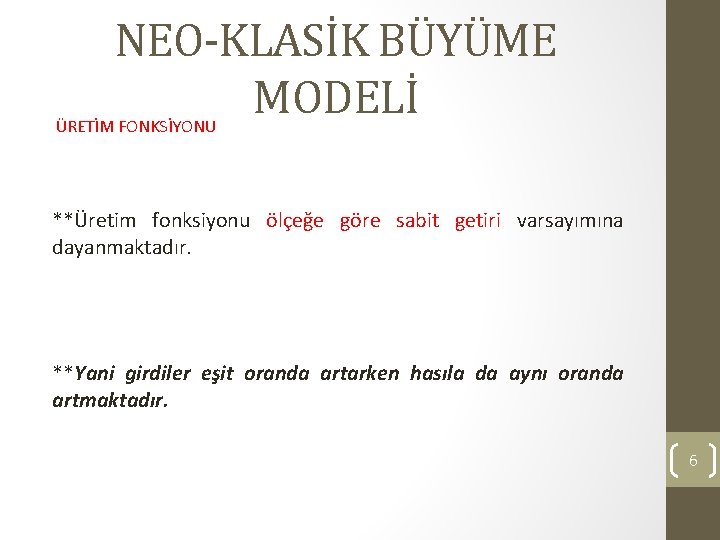 NEO-KLASİK BÜYÜME MODELİ

ÜRETİM FONKSİYONU

**Üretim fonksiyonu ölçeğe göre sabit getiri varsayımına dayanmaktadır.

**Yani girdiler eşit oranda artarken hasıla da aynı oranda artmaktadır.

6